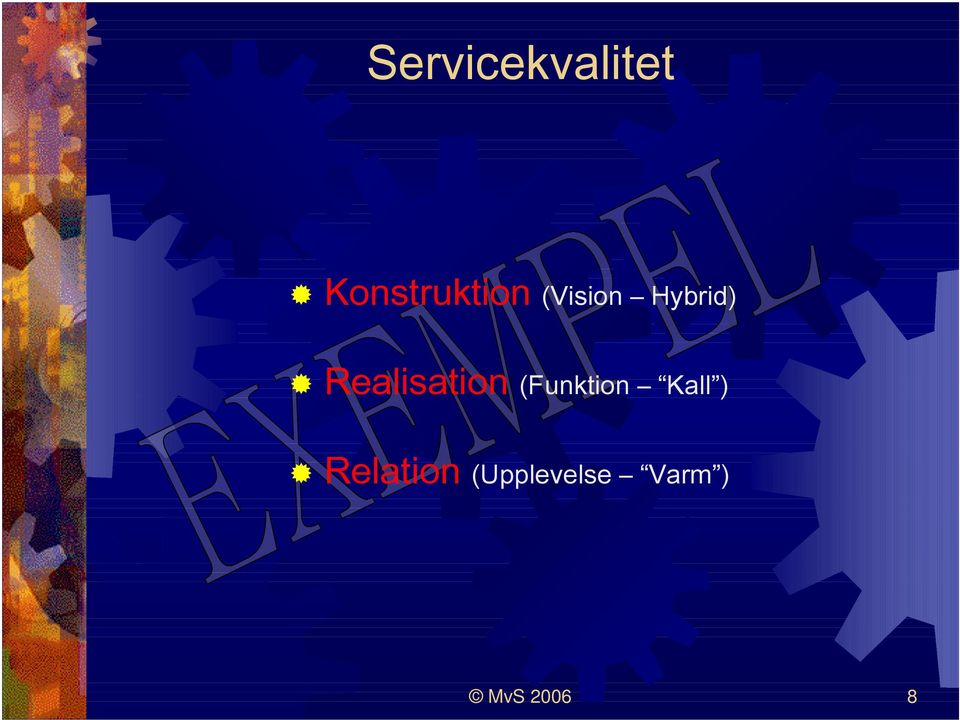 Servicekvalitet

Konstruktion (Vision – Hybrid)

Realisation (Funktion – “Kall”)

Relation (Upplevelse – “Varm”)

EXEMPEL

© MvS 2006

8